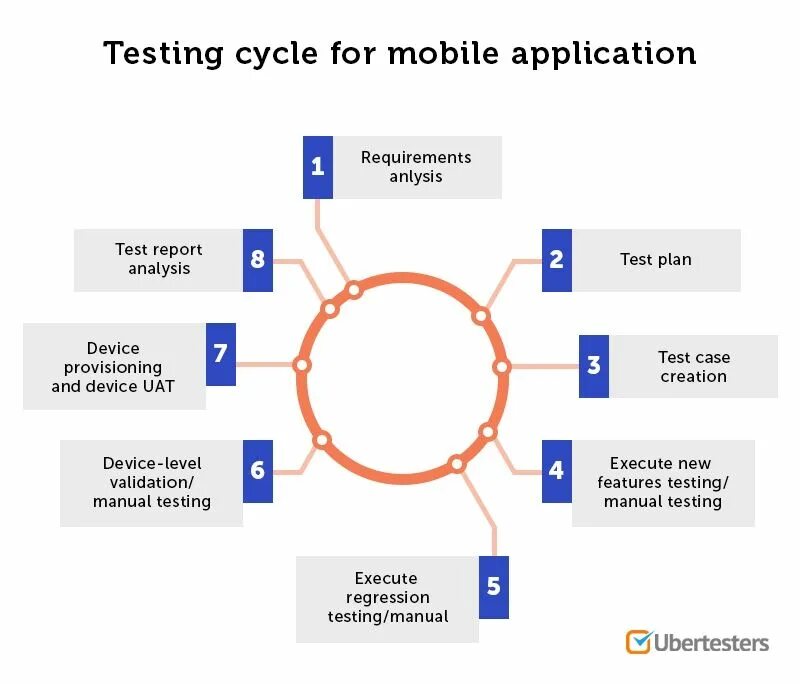 Testing cycle for mobile application

1 Requirements anlysis

2 Test plan

3 Test case creation

4 Execute new features testing/ manual testing

5 Execute regression testing/manual

6 Device-level validation/ manual testing

7 Device provisioning and device UAT

8 Test report analysis

Ubertesters